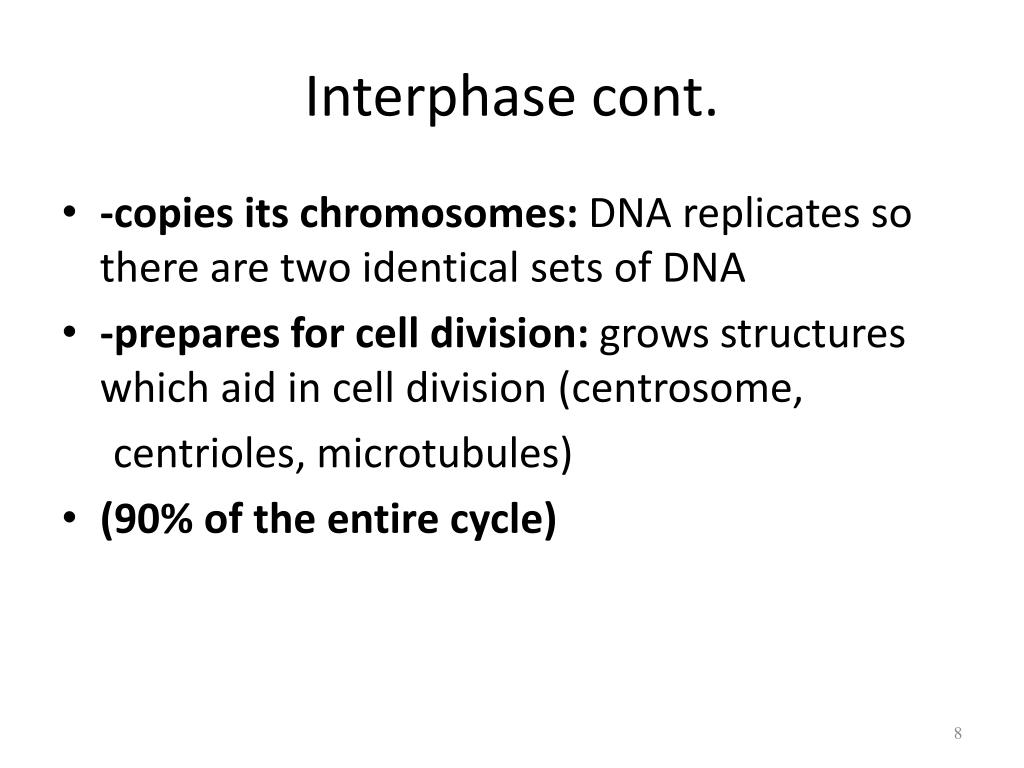 Interphase cont.

• -copies its chromosomes: DNA replicates so there are two identical sets of DNA
• -prepares for cell division: grows structures which aid in cell division (centrosome,
centrioles, microtubules)
• (90% of the entire cycle)

8